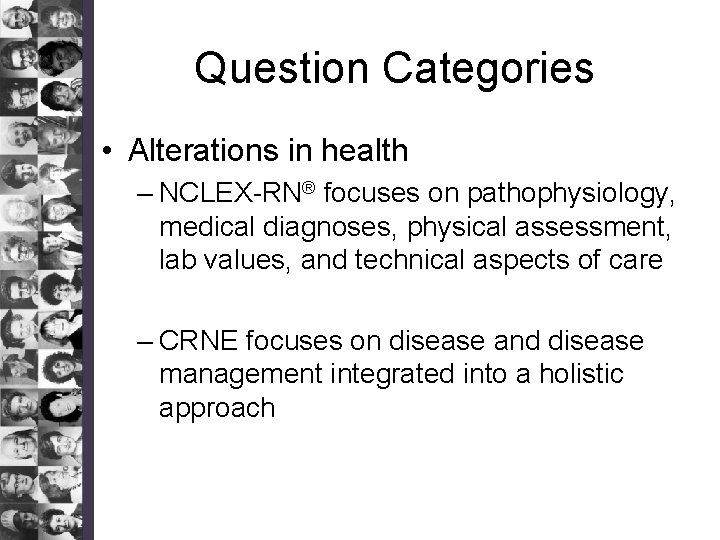 Question Categories

• Alterations in health

– NCLEX-RN® focuses on pathophysiology, medical diagnoses, physical assessment, lab values, and technical aspects of care

– CRNE focuses on disease and disease management integrated into a holistic approach